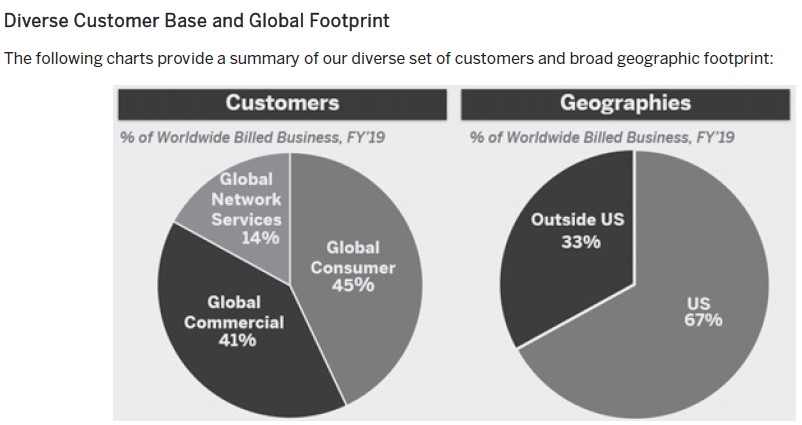 Diverse Customer Base and Global Footprint

The following charts provide a summary of our diverse set of customers and broad geographic footprint:

Customers

% of Worldwide Billed Business, FY'19

Global Network Services 14%

Global Consumer 45%

Global Commercial 41%

Geographies

% of Worldwide Billed Business, FY'19

Outside US 33%

US 67%